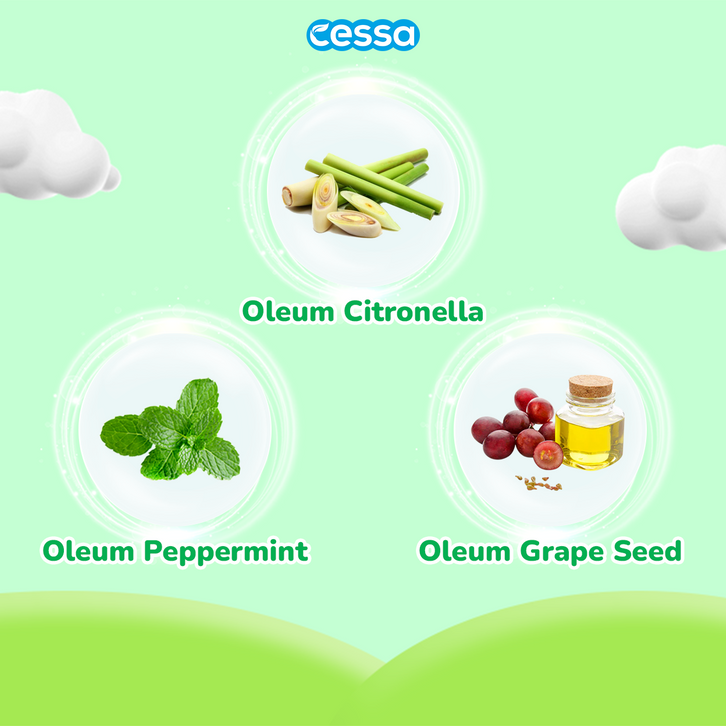 cessa

Oleum Citronella

Oleum Peppermint

Oleum Grape Seed